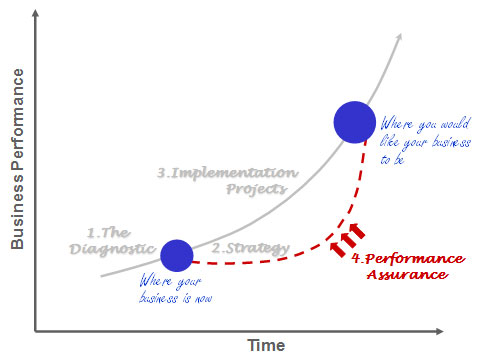 Business Performance

Where you would like your business to be

3.Implementation Projects

1.The Diagnostic

2.Strategy

4.Performance Assurance

Where your business is now

Time